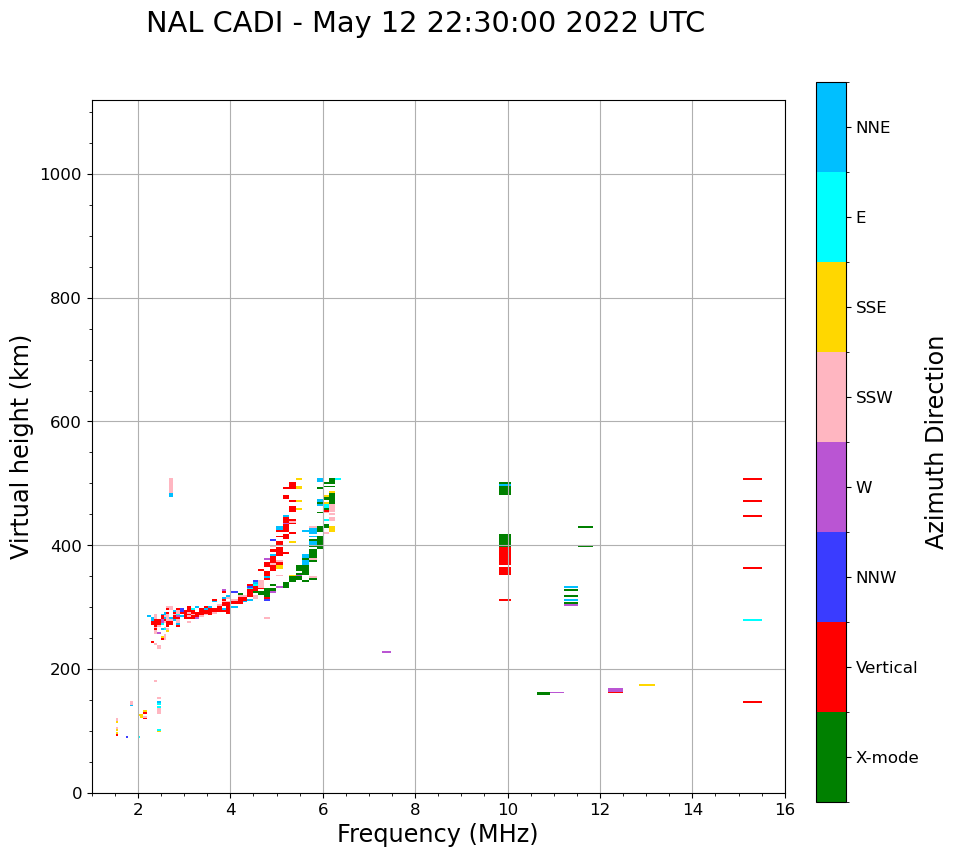 NAL CADI - May 12 22:30:00 2022 UTC

Virtual height (km)

1000
800
600
400
200
0

2 4 6 8 10 12 14 16

Frequency (MHz)

NNE
E
SSE
SSW
W
NNW
Vertical
X-mode

Azimuth Direction